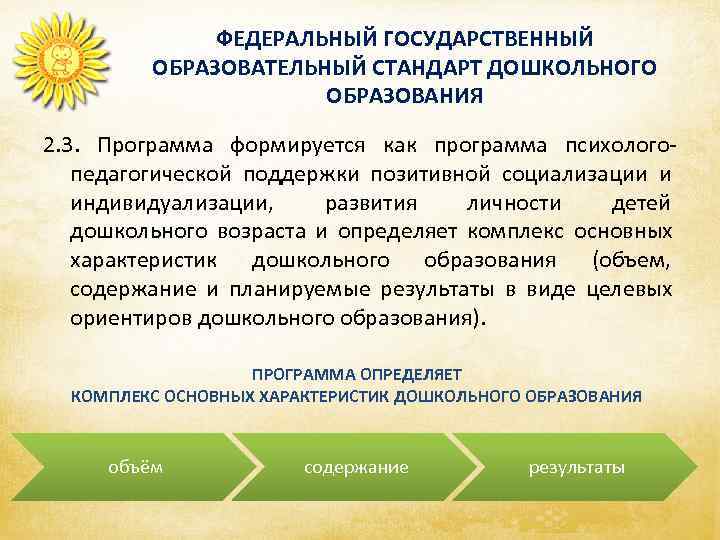 ФЕДЕРАЛЬНЫЙ ГОСУДАРСТВЕННЫЙ ОБРАЗОВАТЕЛЬНЫЙ СТАНДАРТ ДОШКОЛЬНОГО ОБРАЗОВАНИЯ

2.3. Программа формируется как программа психолого-педагогической поддержки позитивной социализации и индивидуализации, развития личности детей дошкольного возраста и определяет комплекс основных характеристик дошкольного образования (объем, содержание и планируемые результаты в виде целевых ориентиров дошкольного образования).

ПРОГРАММА ОПРЕДЕЛЯЕТ
КОМПЛЕКС ОСНОВНЫХ ХАРАКТЕРИСТИК ДОШКОЛЬНОГО ОБРАЗОВАНИЯ

объём

содержание

результаты